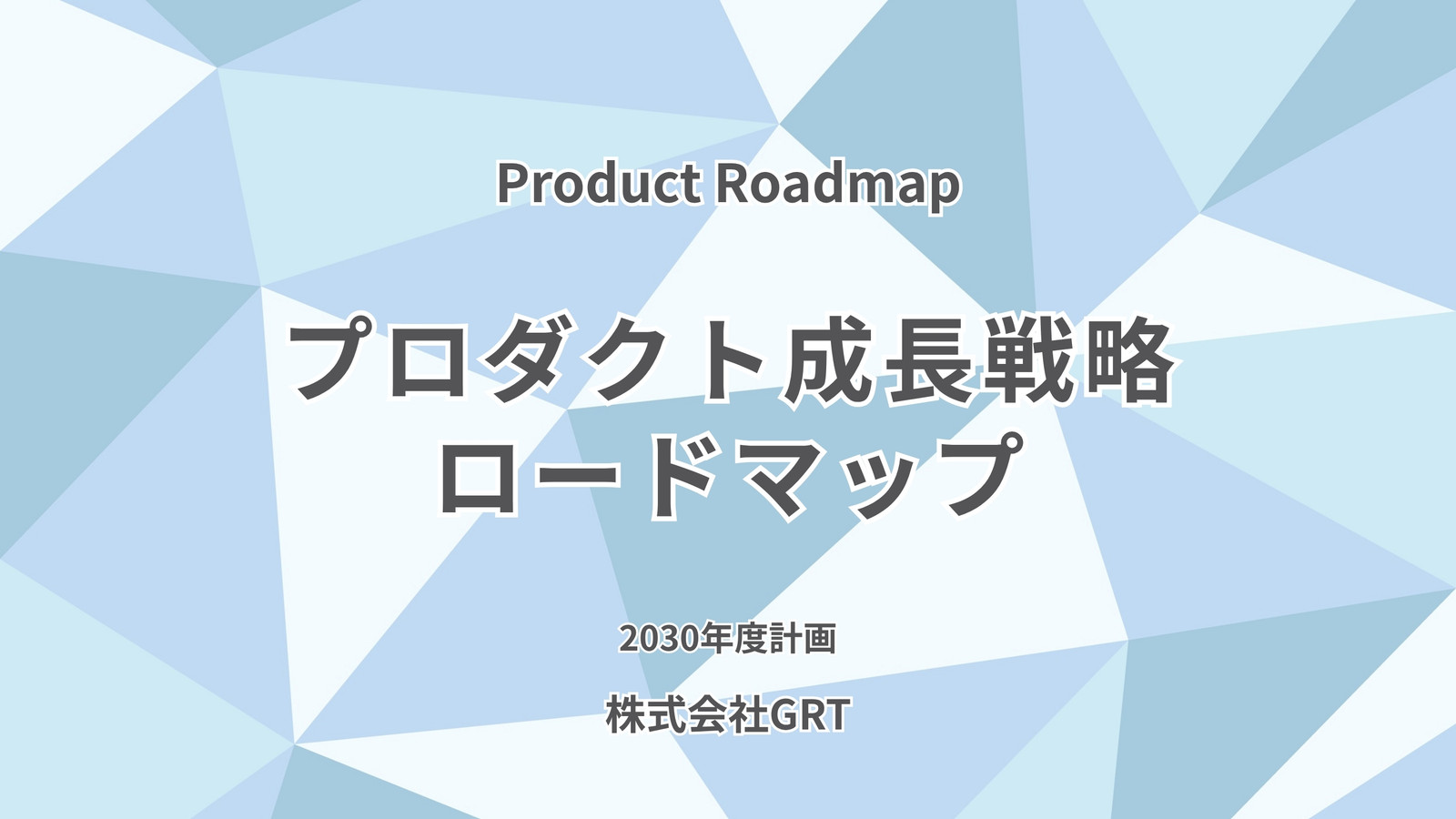 Product Roadmap

プロダクト成長戦略
ロードマップ

2030年度計画

株式会社GRT